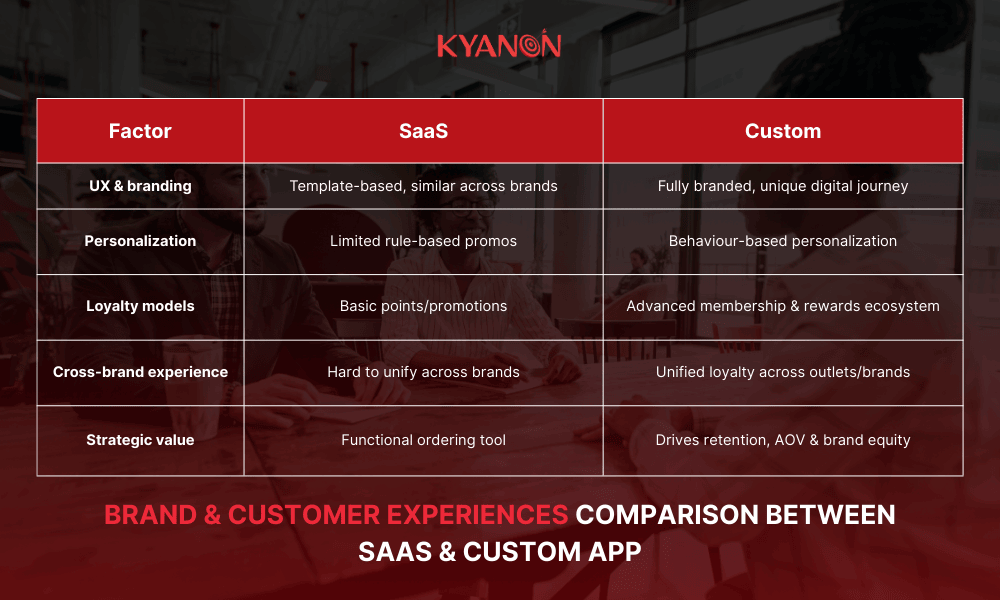 KYANON

| Factor | SaaS | Custom |
|---|---|---|
| UX & branding | Template-based, similar across brands | Fully branded, unique digital journey |
| Personalization | Limited rule-based promos | Behaviour-based personalization |
| Loyalty models | Basic points/promotions | Advanced membership & rewards ecosystem |
| Cross-brand experience | Hard to unify across brands | Unified loyalty across outlets/brands |
| Strategic value | Functional ordering tool | Drives retention, AOV & brand equity |

BRAND & CUSTOMER EXPERIENCES COMPARISON BETWEEN SAAS & CUSTOM APP